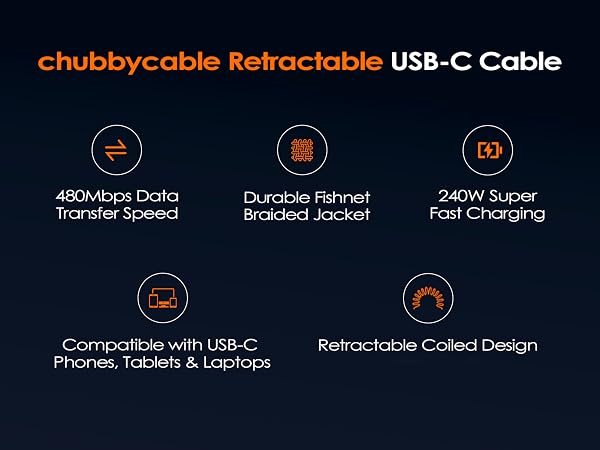 chubbycable Retractable USB-C Cable

480Mbps Data Transfer Speed

Durable Fishnet Braided Jacket

240W Super Fast Charging

Compatible with USB-C Phones, Tablets & Laptops

Retractable Coiled Design